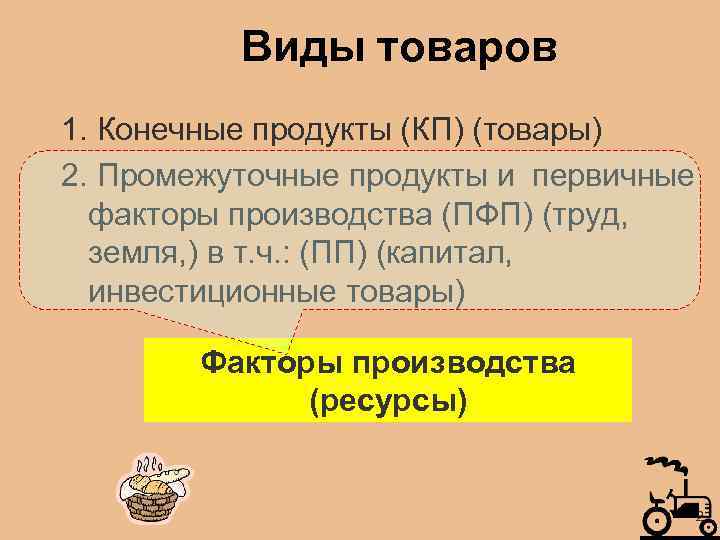 Виды товаров

1. Конечные продукты (КП) (товары)

2. Промежуточные продукты и первичные факторы производства (ПФП) (труд, земля,) в т.ч.: (ПП) (капитал, инвестиционные товары)

Факторы производства (ресурсы)